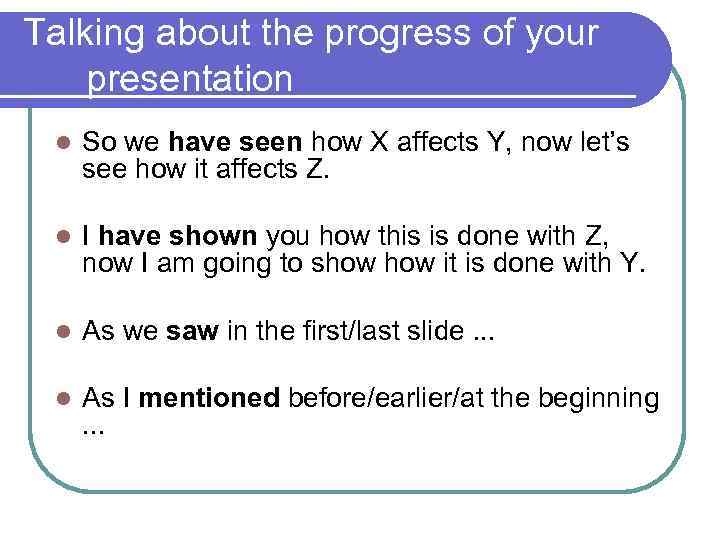 Talking about the progress of your presentation

So we have seen how X affects Y, now let's see how it affects Z.

I have shown you how this is done with Z, now I am going to show how it is done with Y.

As we saw in the first/last slide ...

As I mentioned before/earlier/at the beginning ...